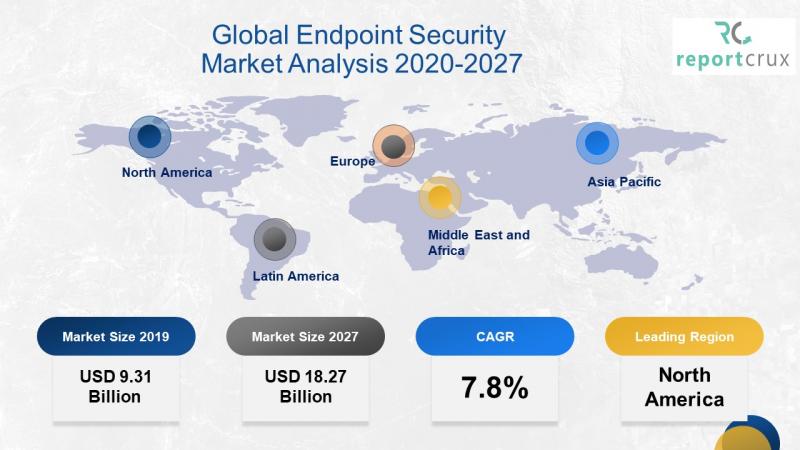 Global Endpoint Security Market Analysis 2020-2027

RC reportcrux

North America

Europe

Asia Pacific

Middle East and Africa

Latin America

Market Size 2019
USD 9.31 Billion

Market Size 2027
USD 18.27 Billion

CAGR
7.8%

Leading Region
North America